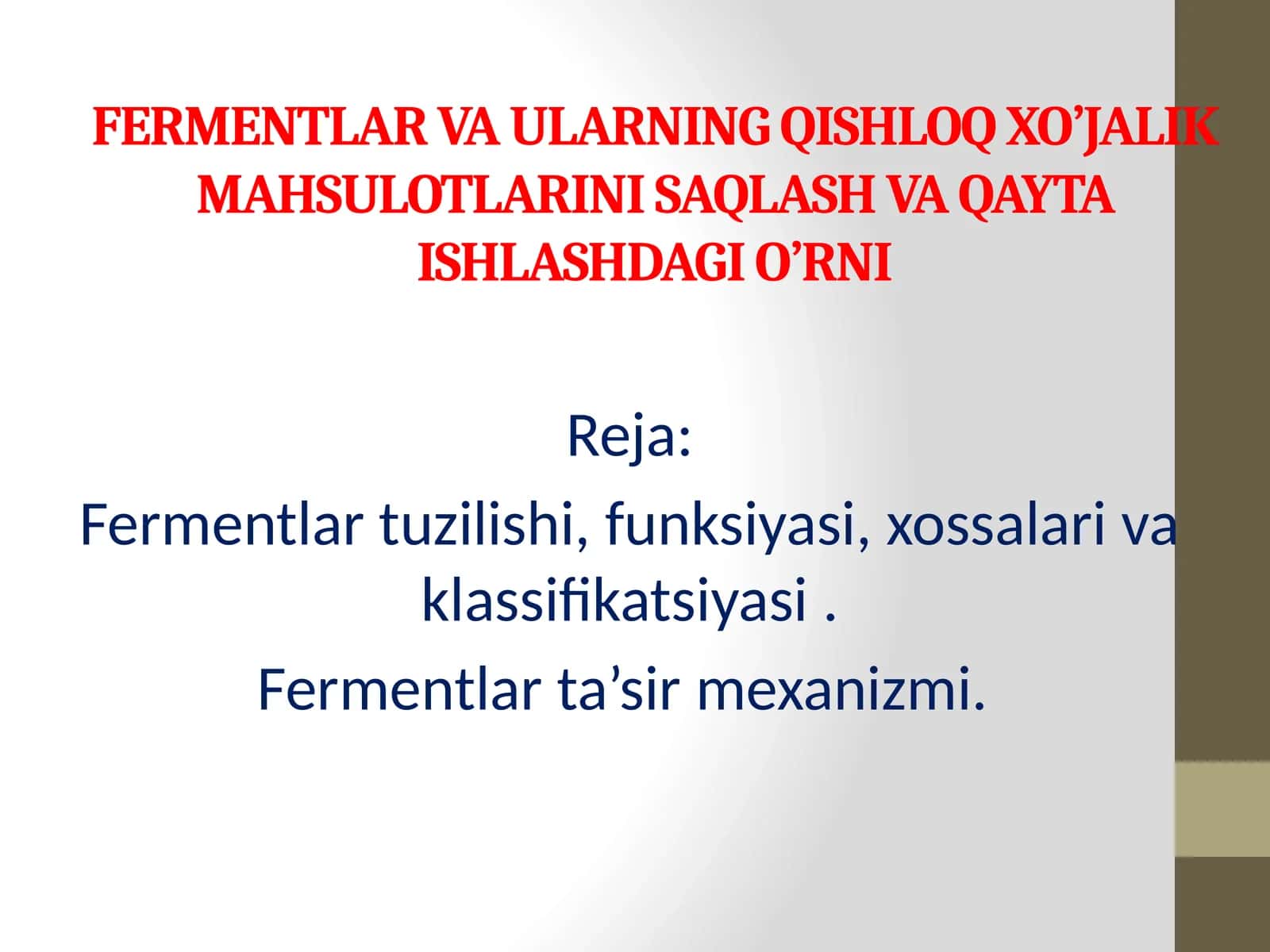 FERMENTLAR VA ULARNING QISHLOQ XO’JALIK MAHSULOTLARINI SAQLASH VA QAYTA ISHLASHDAGI O’RNI

Reja:

Fermentlar tuzilishi, funksiyasi, xossalari va klassifikatsiyasi .

Fermentlar ta’sir mexanizmi.